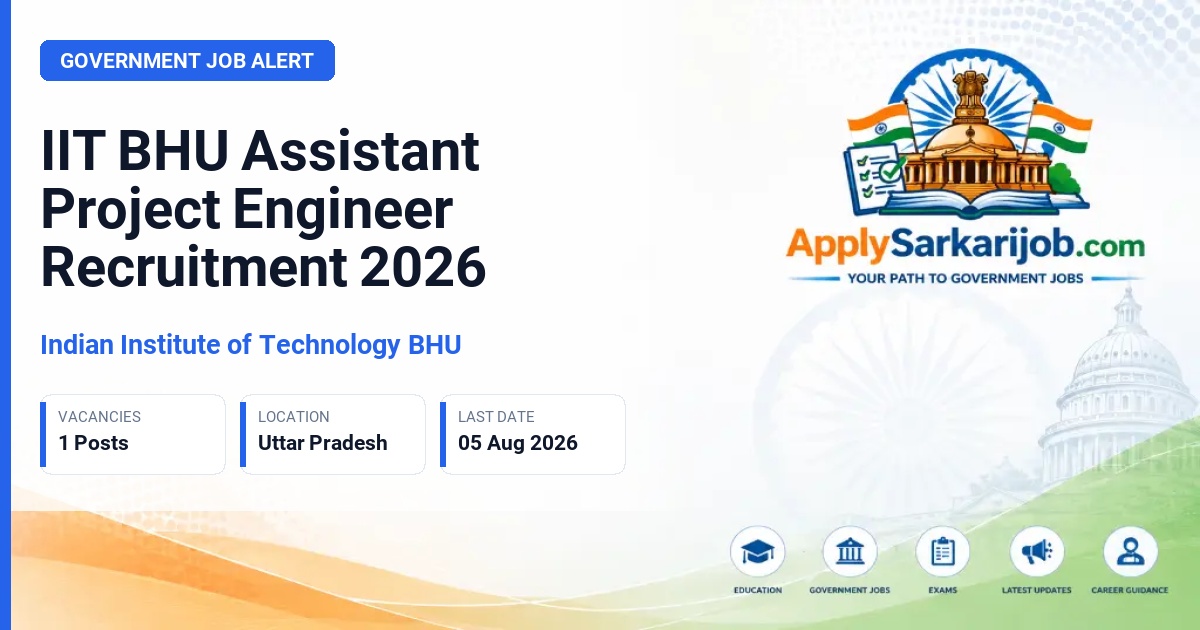 GOVERNMENT JOB ALERT

IIT BHU Assistant Project Engineer Recruitment 2026

Indian Institute of Technology BHU

VACANCIES
1 Posts

LOCATION
Uttar Pradesh

LAST DATE
05 Aug 2026

ApplySarkarijob.com
YOUR PATH TO GOVERNMENT JOBS

EDUCATION
GOVERNMENT JOBS
EXAMS
LATEST UPDATES
CAREER GUIDANCE